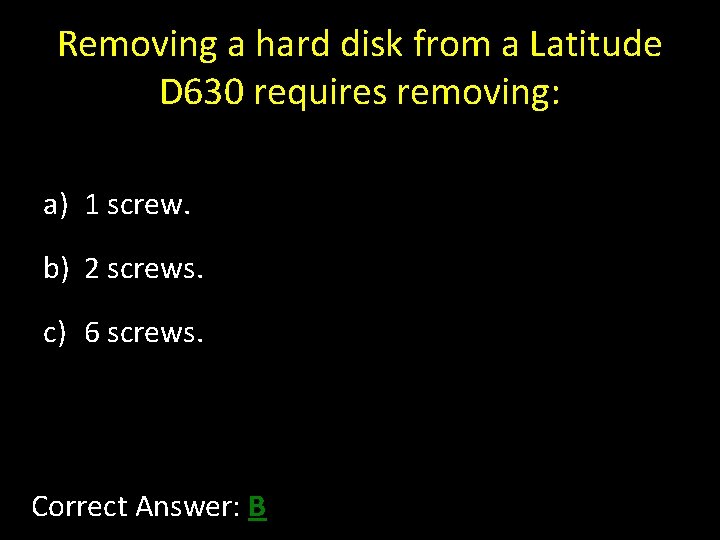 Removing a hard disk from a Latitude D630 requires removing:

a) 1 screw.

b) 2 screws.

c) 6 screws.

Correct Answer: B